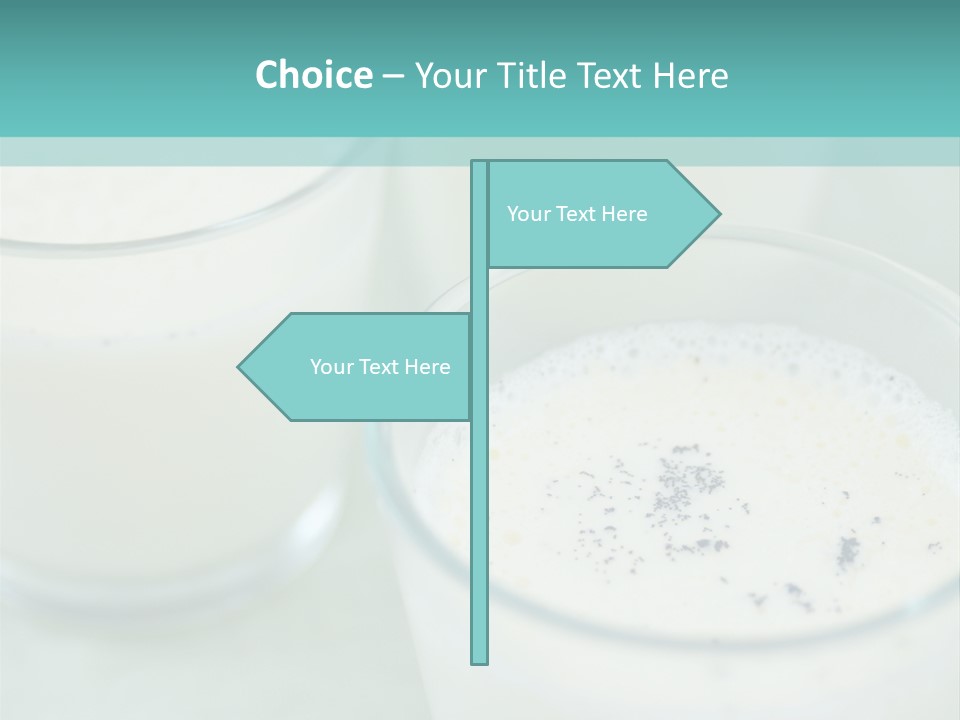 Choice – Your Title Text Here

Your Text Here

Your Text Here